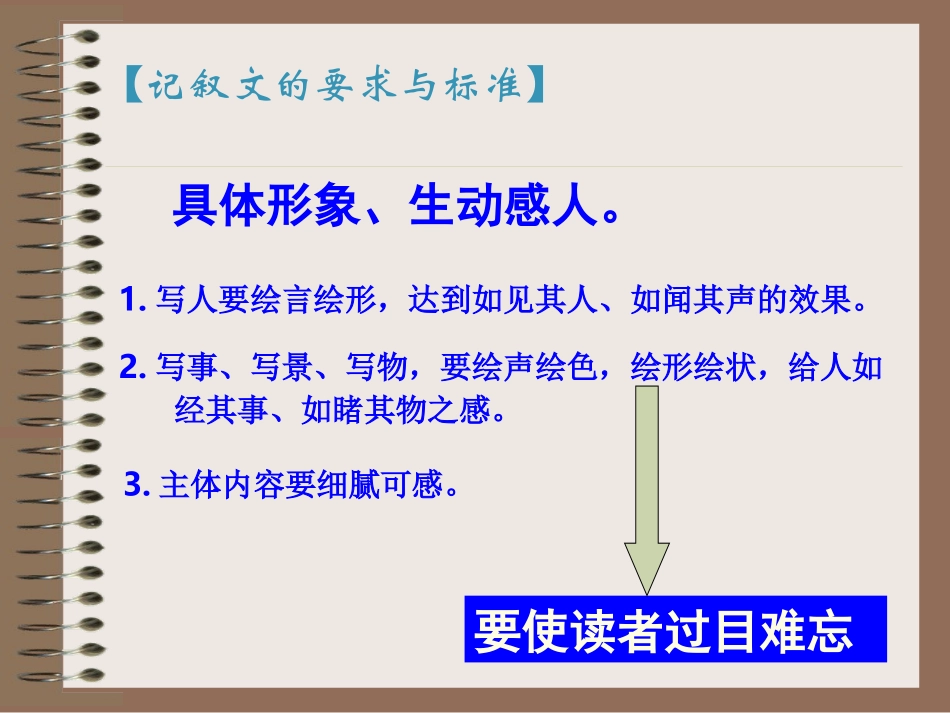 【记叙文的要求与标准】

具体形象、生动感人。

1. 写人要绘言绘形，达到如见其人、如闻其声的效果。

2. 写事、写景、写物，要绘声绘色，绘形绘状，给人如经其事、如睹其物之感。

3. 主体内容要细腻可感。

要使读者过目难忘